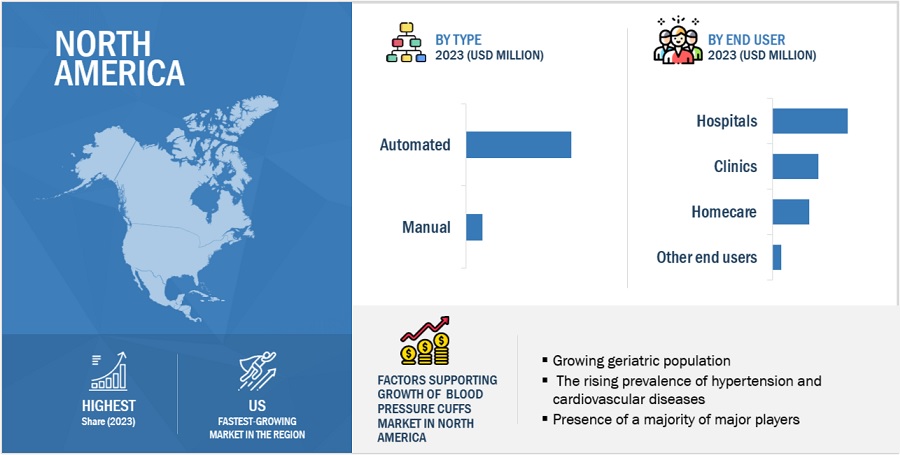 NORTH AMERICA

HIGHEST
Share (2023)

US
FASTEST-GROWING MARKET IN THE REGION

BY TYPE
2023 (USD MILLION)

Automated

Manual

BY END USER
2023 (USD MILLION)

Hospitals

Clinics

Homecare

Other end users

FACTORS SUPPORTING GROWTH OF BLOOD PRESSURE CUFFS MARKET IN NORTH AMERICA

▪ Growing geriatric population
▪ The rising prevalence of hypertension and cardiovascular diseases
▪ Presence of a majority of major players